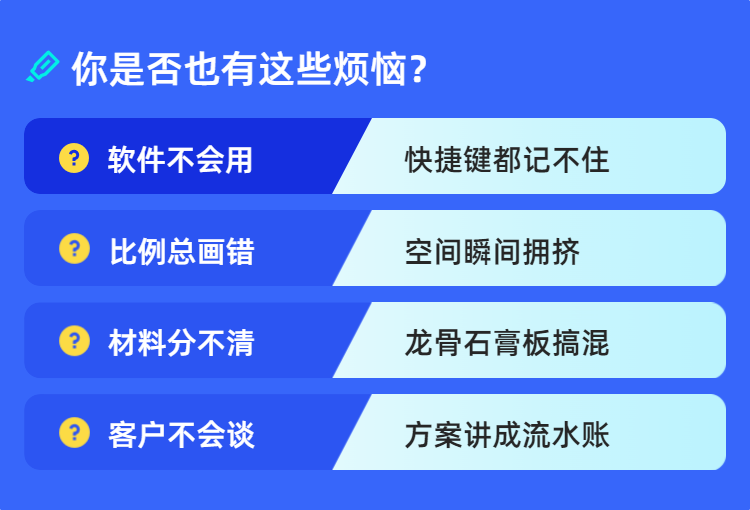 你是否也有这些烦恼？

? 软件不会用 快捷键都记不住

? 比例总画错 空间瞬间拥挤

? 材料分不清 龙骨石膏板搞混

? 客户不会谈 方案讲成流水账